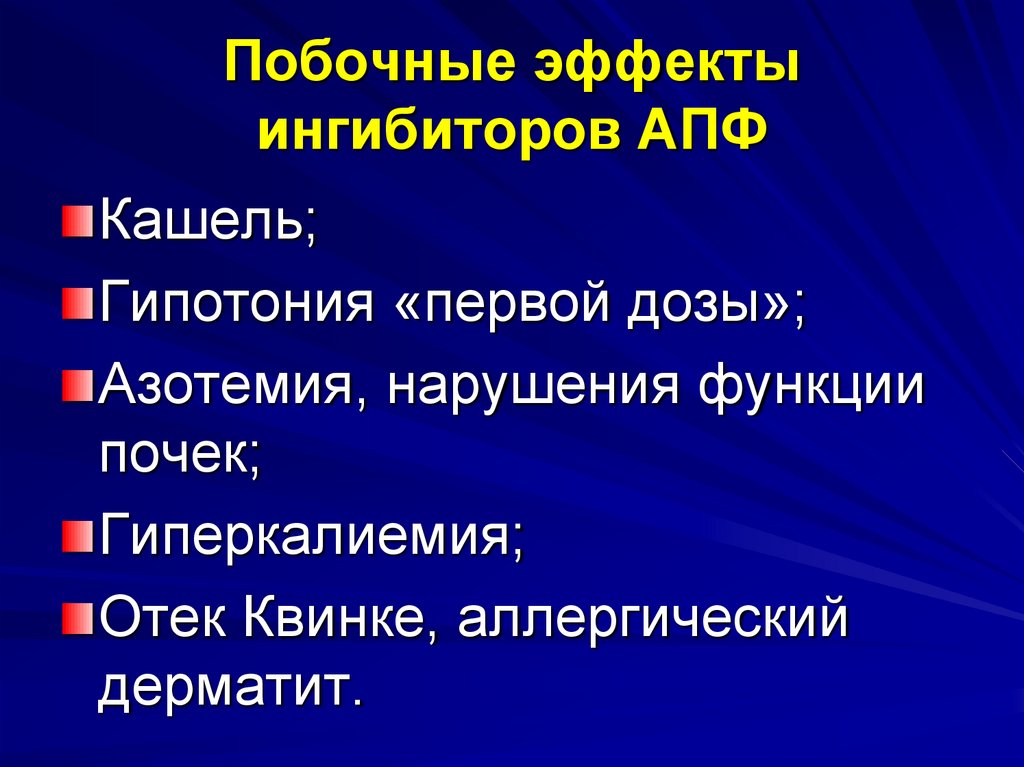 Побочные эффекты ингибиторов АПФ

Кашель;

Гипотония «первой дозы»;

Азотемия, нарушения функции почек;

Гиперкалиемия;

Отек Квинке, аллергический дерматит.